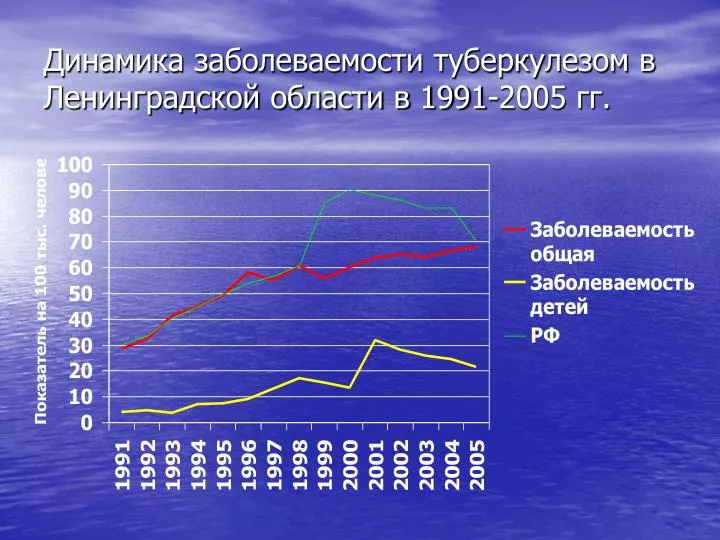 Динамика заболеваемости туберкулезом в Ленинградской области в 1991-2005 гг.

Показатель на 100 тыс. челове

100
90
80
70
60
50
40
30
20
10
0

1991
1992
1993
1994
1995
1996
1997
1998
1999
2000
2001
2002
2003
2004
2005

Заболеваемость общая
Заболеваемость детей
РФ